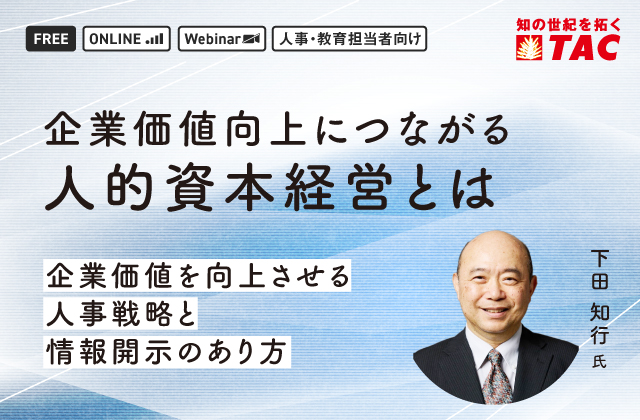 FREE ONLINE Webinar 人事・教育担当者向け

知の世紀を拓く TAC

企業価値向上につながる
人的資本経営とは

企業価値を向上させる
人事戦略と
情報開示のあり方

下田 知行 氏